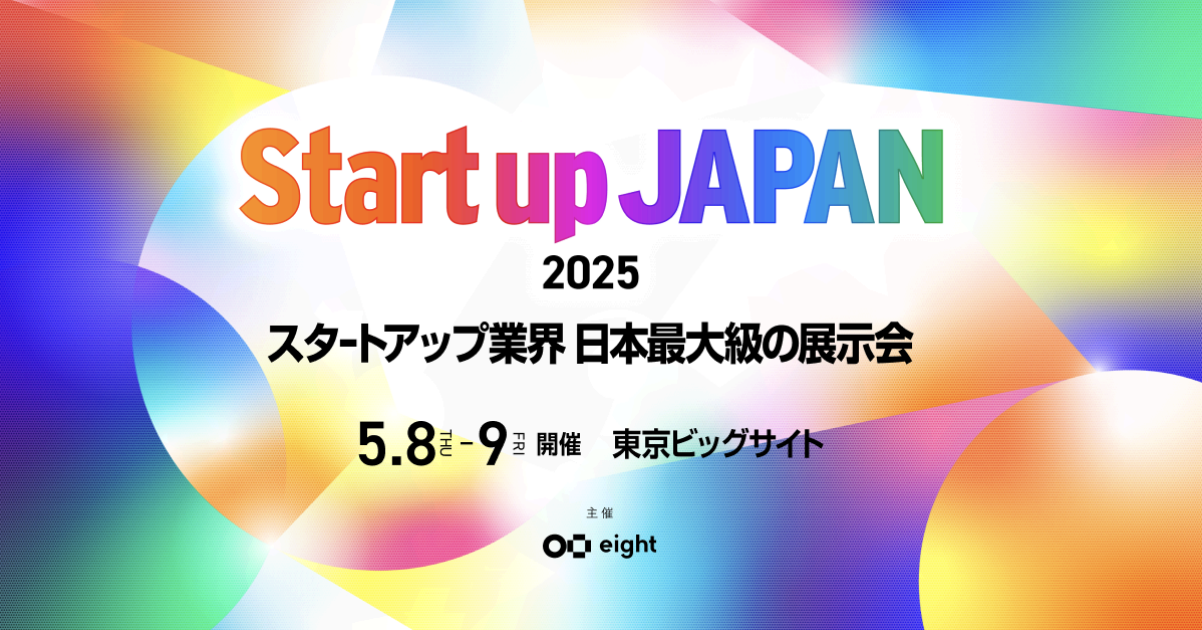 Start up JAPAN
2025
スタートアップ業界 日本最大級の展示会

5.8 THU – 9 FRI 開催　東京ビッグサイト

主催
eight